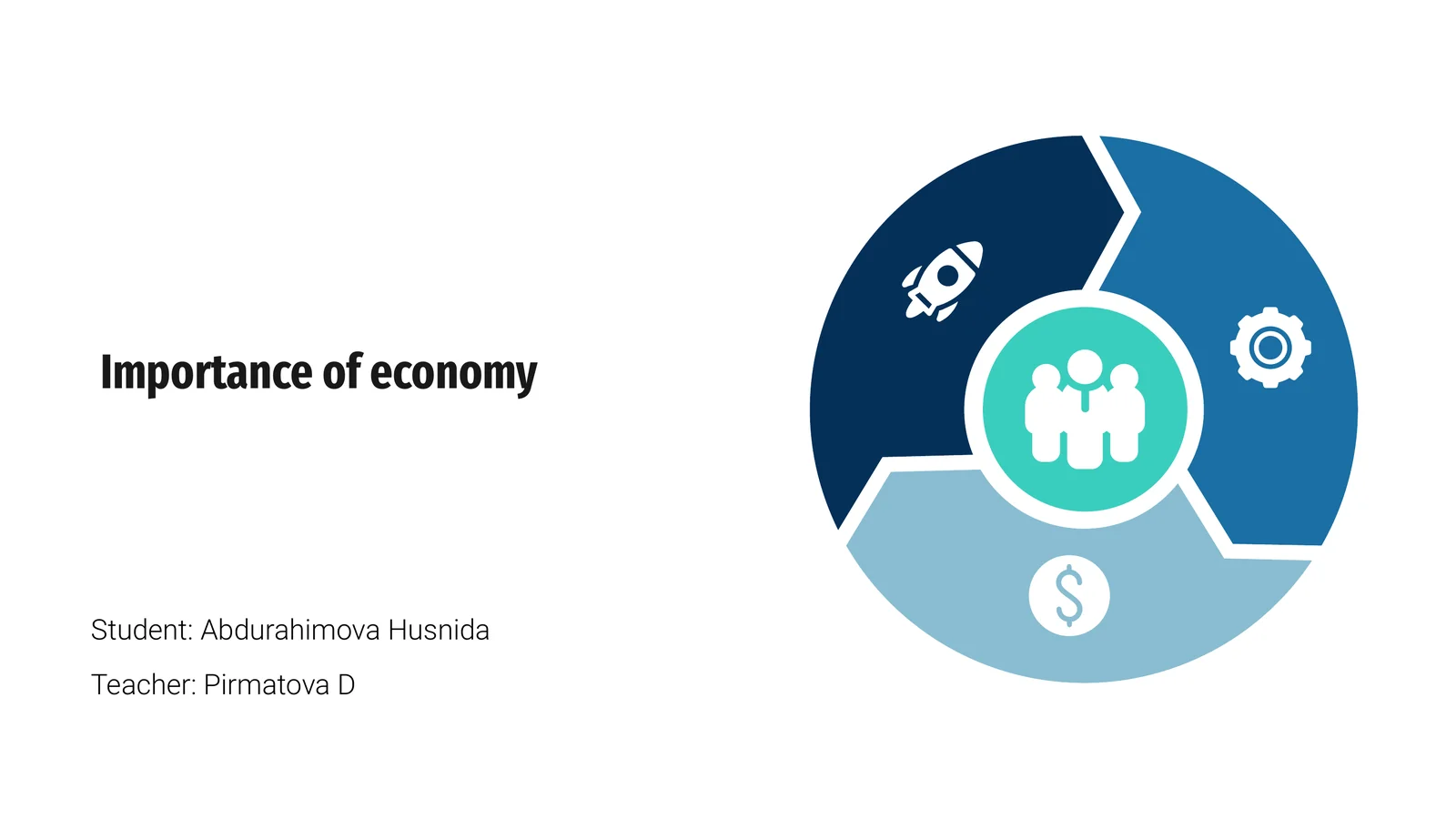 Importance of economy

Student: Abdurahimova Husnida

Teacher: Pirmatova D